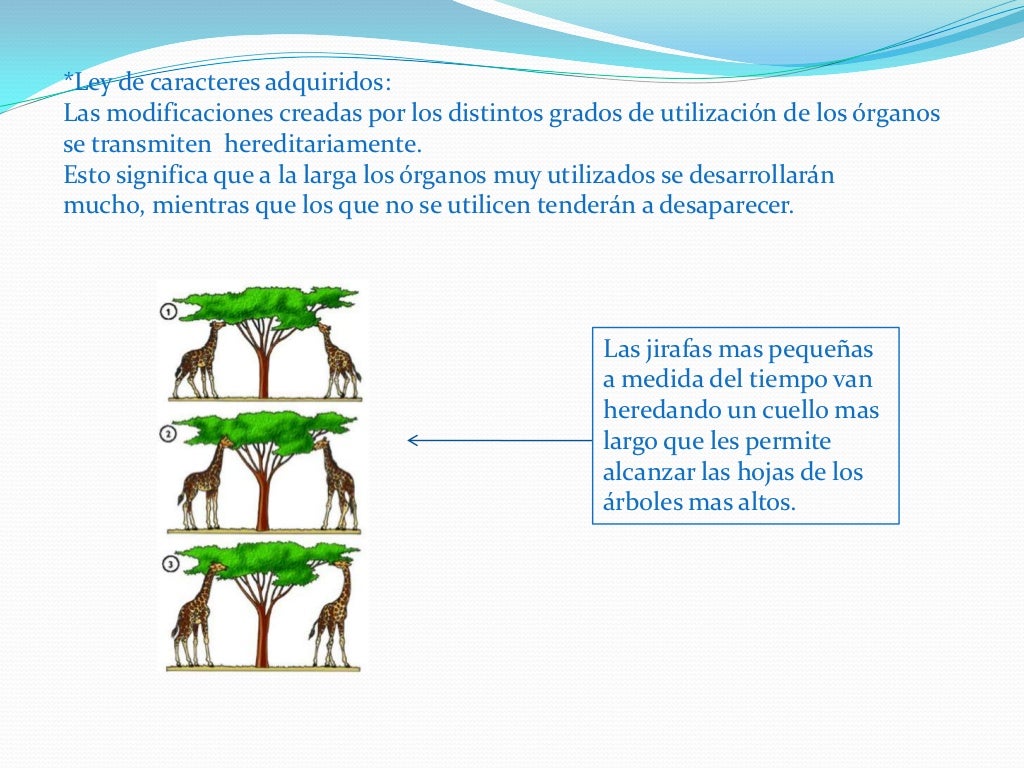 *Ley de caracteres adquiridos:
Las modificaciones creadas por los distintos grados de utilización de los órganos se transmiten hereditariamente.
Esto significa que a la larga los órganos muy utilizados se desarrollarán mucho, mientras que los que no se utilicen tenderán a desaparecer.

1

2

3

Las jirafas mas pequeñas a medida del tiempo van heredando un cuello mas largo que les permite alcanzar las hojas de los árboles mas altos.